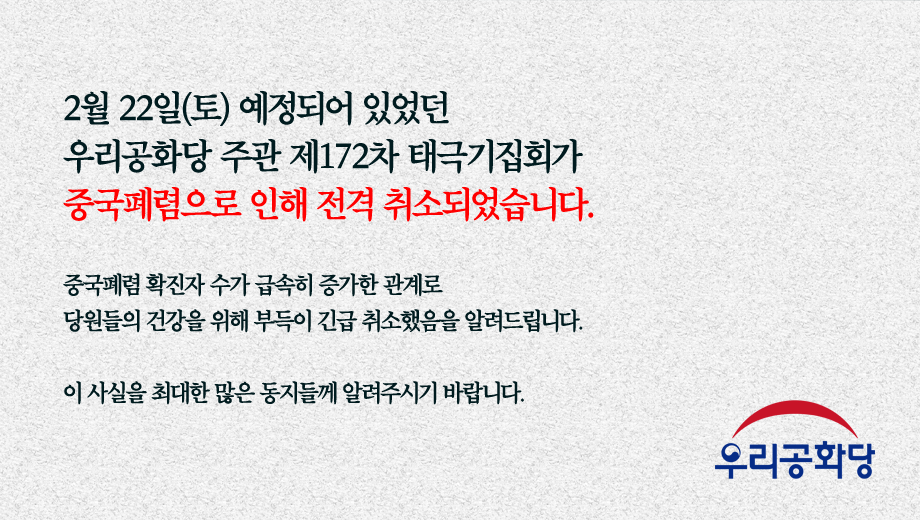 2월 22일(토) 예정되어 있었던
우리공화당 주관 제172차 태극기집회가
중국폐렴으로 인해 전격 취소되었습니다.

중국폐렴 확진자 수가 급속히 증가한 관계로
당원들의 건강을 위해 부득이 긴급 취소했음을 알려드립니다.

이 사실을 최대한 많은 동지들께 알려주시기 바랍니다.

우리공화당